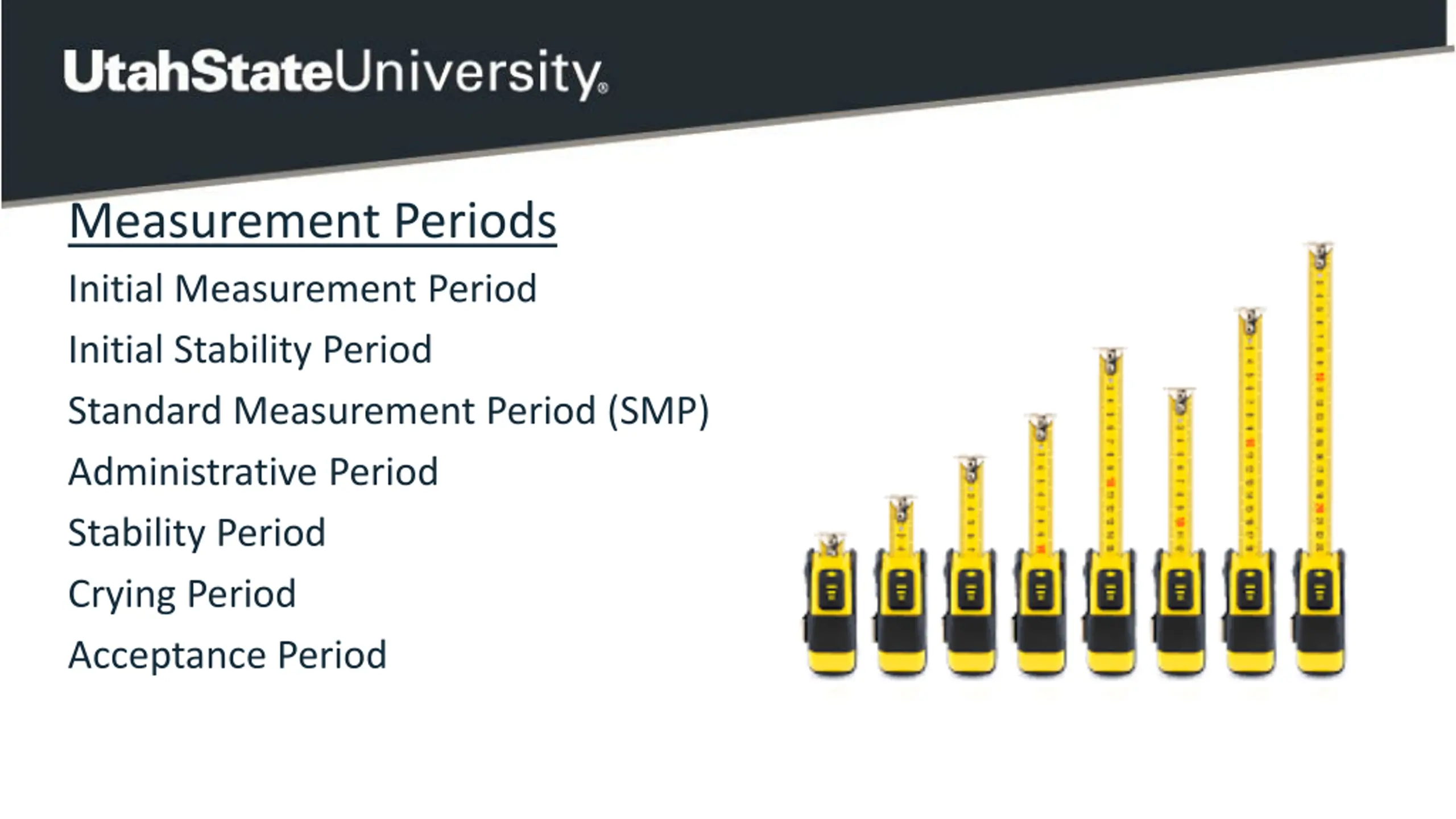 UtahStateUniversity®

Measurement Periods

Initial Measurement Period

Initial Stability Period

Standard Measurement Period (SMP)

Administrative Period

Stability Period

Crying Period

Acceptance Period